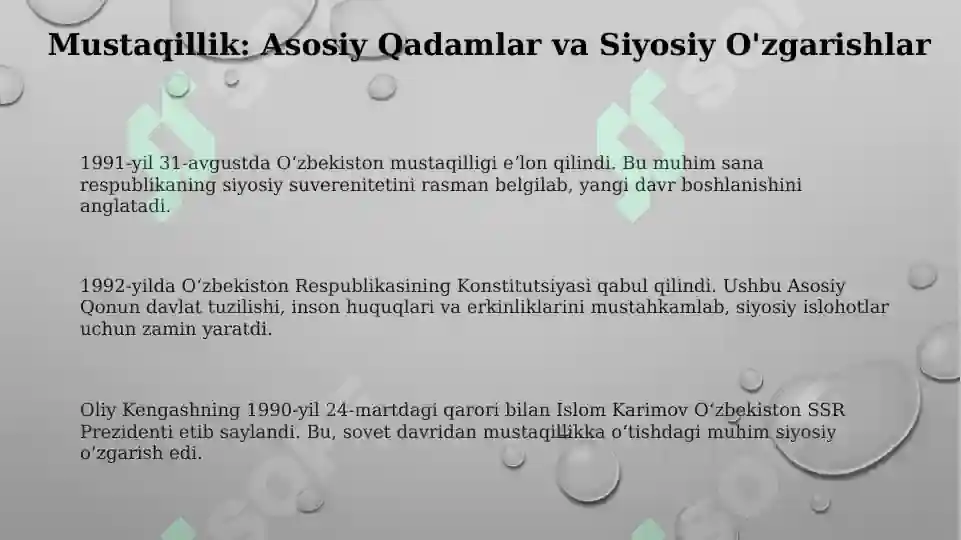 Mustaqillik: Asosiy Qadamlar va Siyosiy O'zgarishlar

1991-yil 31-avgustda Oʻzbekiston mustaqilligi eʼlon qilindi. Bu muhim sana respublikaning siyosiy suverenitetini rasman belgilab, yangi davr boshlanishini anglatadi.

1992-yilda Oʻzbekiston Respublikasining Konstitutsiyasi qabul qilindi. Ushbu Asosiy Qonun davlat tuzilishi, inson huquqlari va erkinliklarini mustahkamlab, siyosiy islohotlar uchun zamin yaratdi.

Oliy Kengashning 1990-yil 24-martdagi qarori bilan Islom Karimov Oʻzbekiston SSR Prezidenti etib saylandi. Bu, sovet davridan mustaqillikka oʻtishdagi muhim siyosiy oʻzgarish edi.